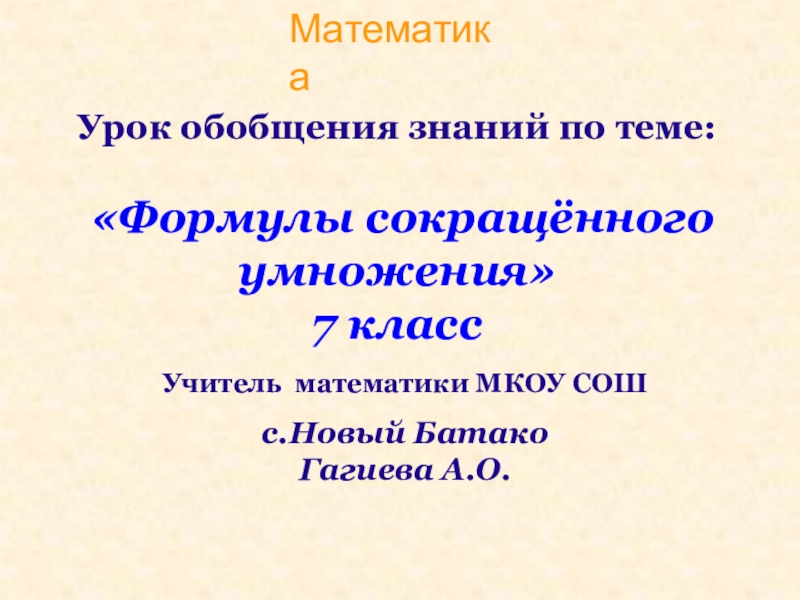 Математика

Урок обобщения знаний по теме:

«Формулы сокращённого умножения»
7 класс

Учитель математики МКОУ СОШ

с.Новый Батако
Гагиева А.О.